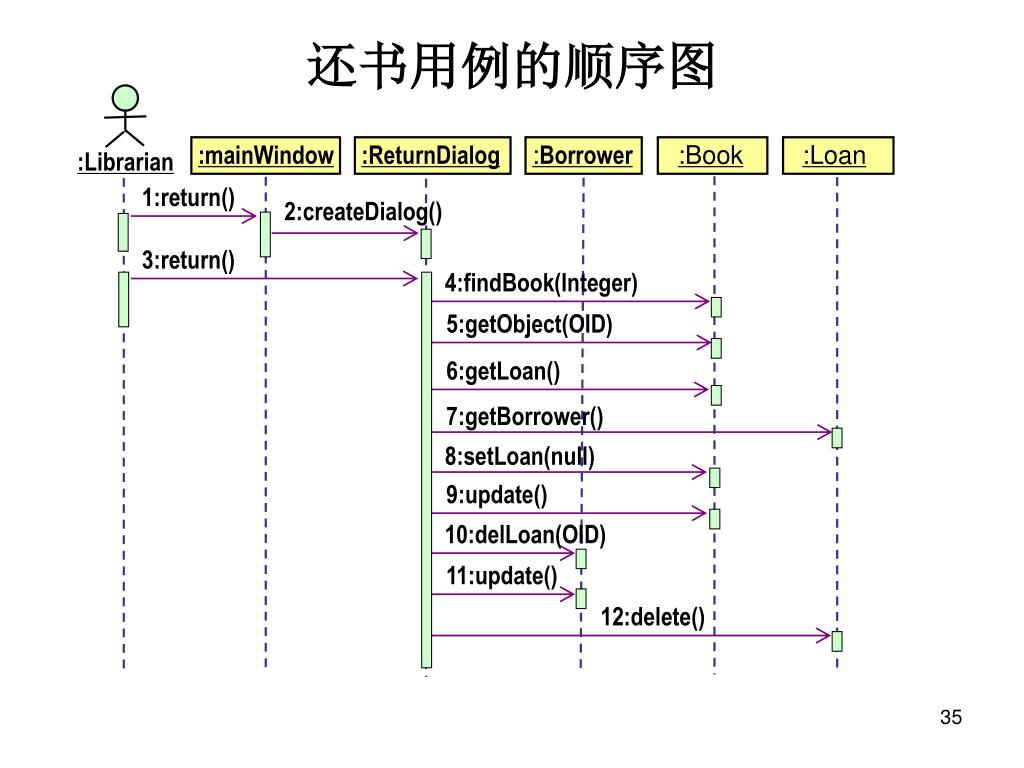 还书用例的顺序图

:Librarian

:mainWindow

:ReturnDialog

:Borrower

:Book

:Loan

1:return()

2:createDialog()

3:return()

4:findBook(Integer)

5:getObject(OID)

6:getLoan()

7:getBorrower()

8:setLoan(null)

9:update()

10:delLoan(OID)

11:update()

12:delete()

35